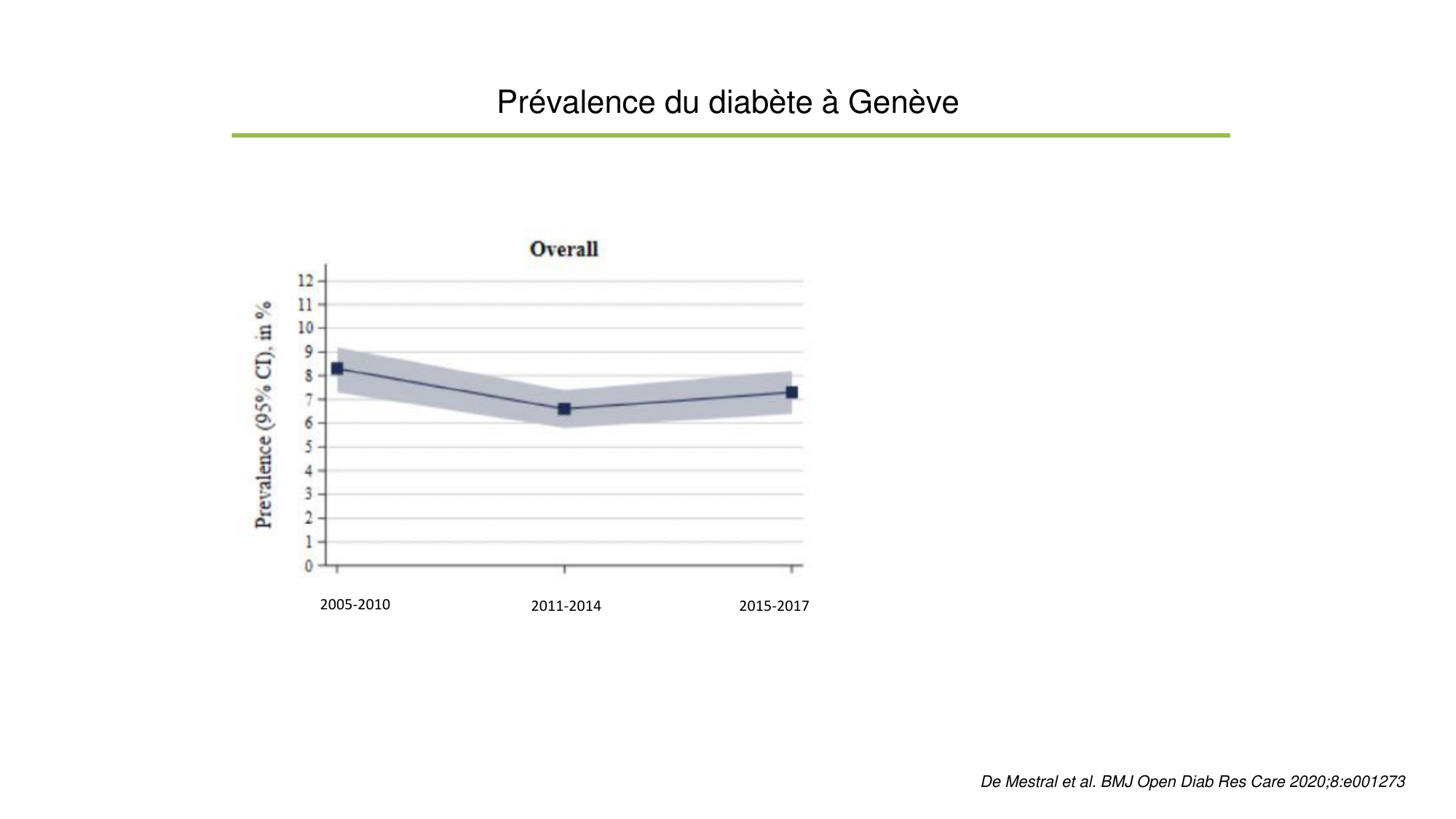 Prévalence du diabète à Genève

Overall

Prevalence (95% CI), in %

12
11
10
9
8
7
6
5
4
3
2
1
0

2005-2010
2011-2014
2015-2017

De Mestral et al. BMJ Open Diab Res Care 2020;8:e001273